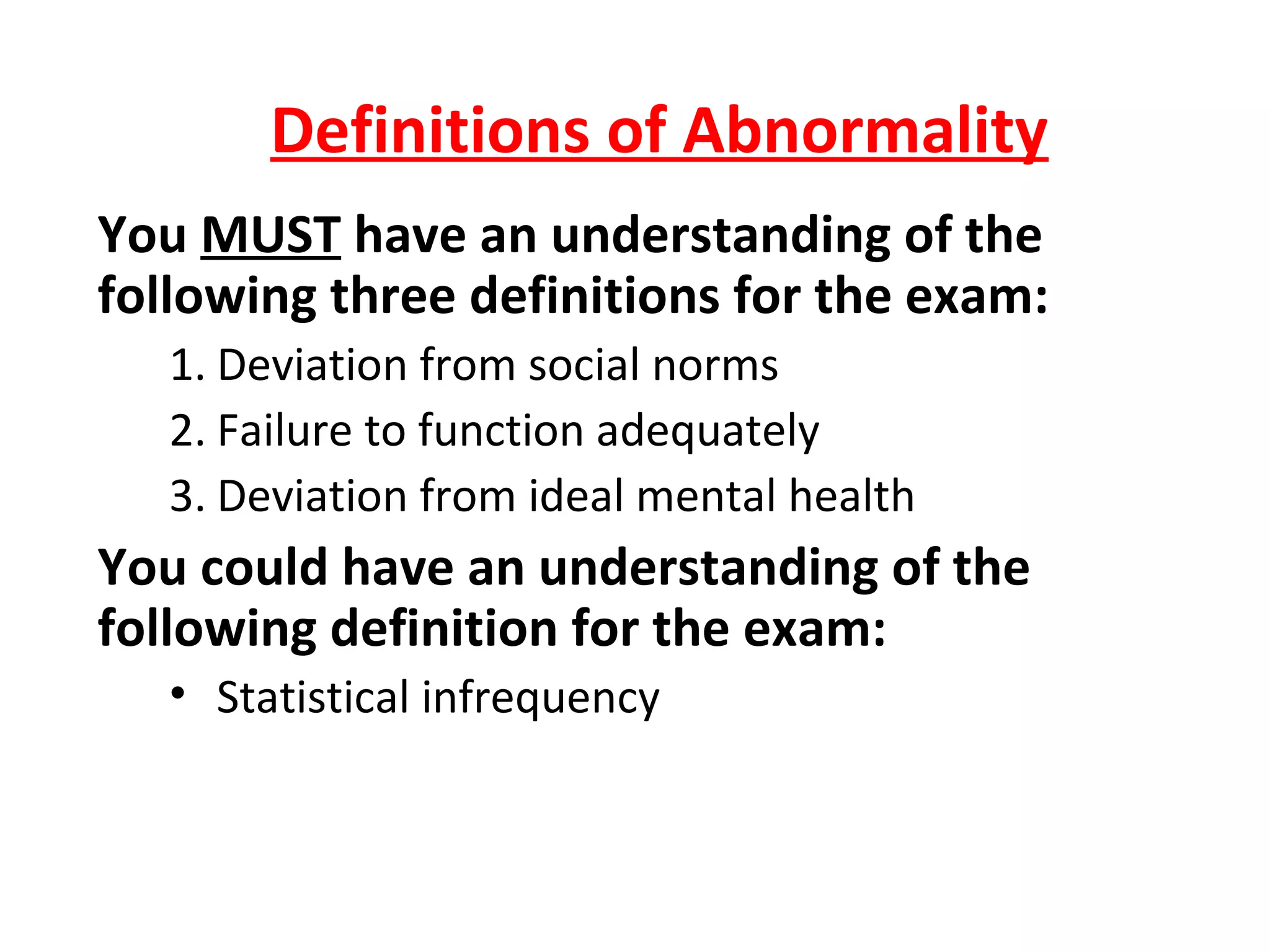 Definitions of Abnormality

You MUST have an understanding of the following three definitions for the exam:

1. Deviation from social norms
2. Failure to function adequately
3. Deviation from ideal mental health

You could have an understanding of the following definition for the exam:

• Statistical infrequency